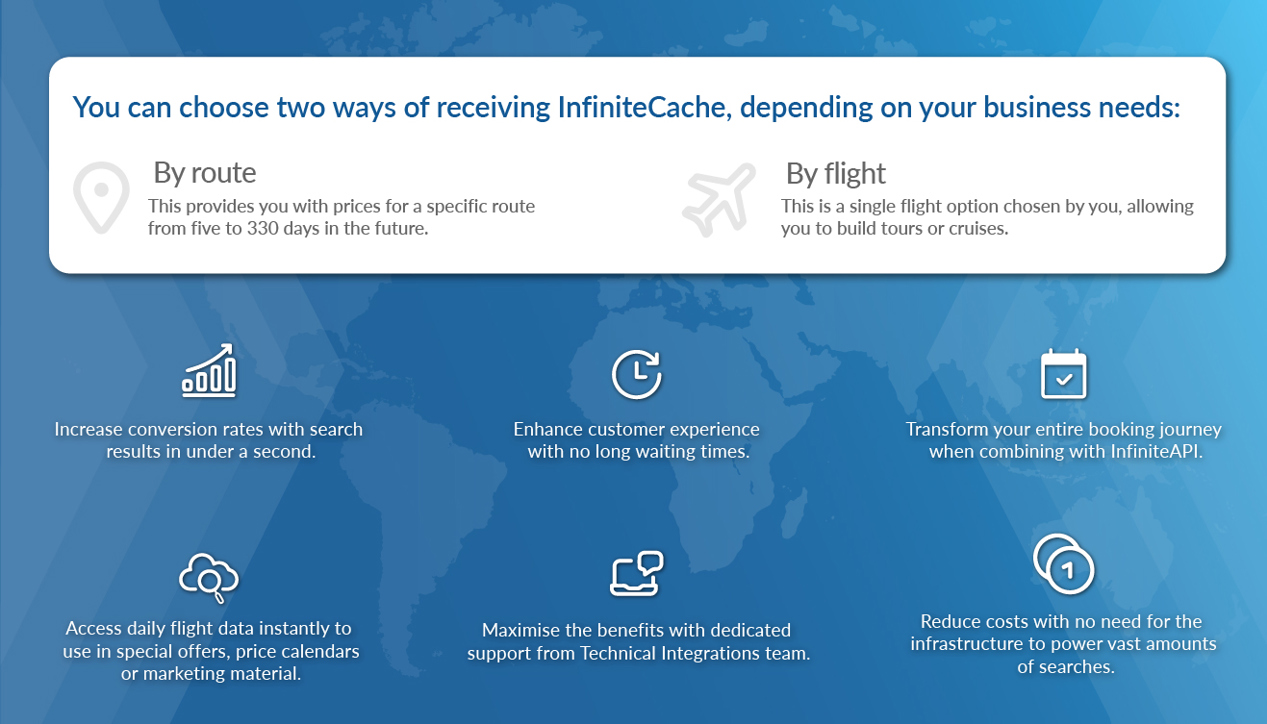 You can choose two ways of receiving InfiniteCache, depending on your business needs:

By route
This provides you with prices for a specific route from five to 330 days in the future.

By flight
This is a single flight option chosen by you, allowing you to build tours or cruises.

Increase conversion rates with search results in under a second.

Enhance customer experience with no long waiting times.

Transform your entire booking journey when combining with InfiniteAPI.

Access daily flight data instantly to use in special offers, price calendars or marketing material.

Maximise the benefits with dedicated support from Technical Integrations team.

1

Reduce costs with no need for the infrastructure to power vast amounts of searches.